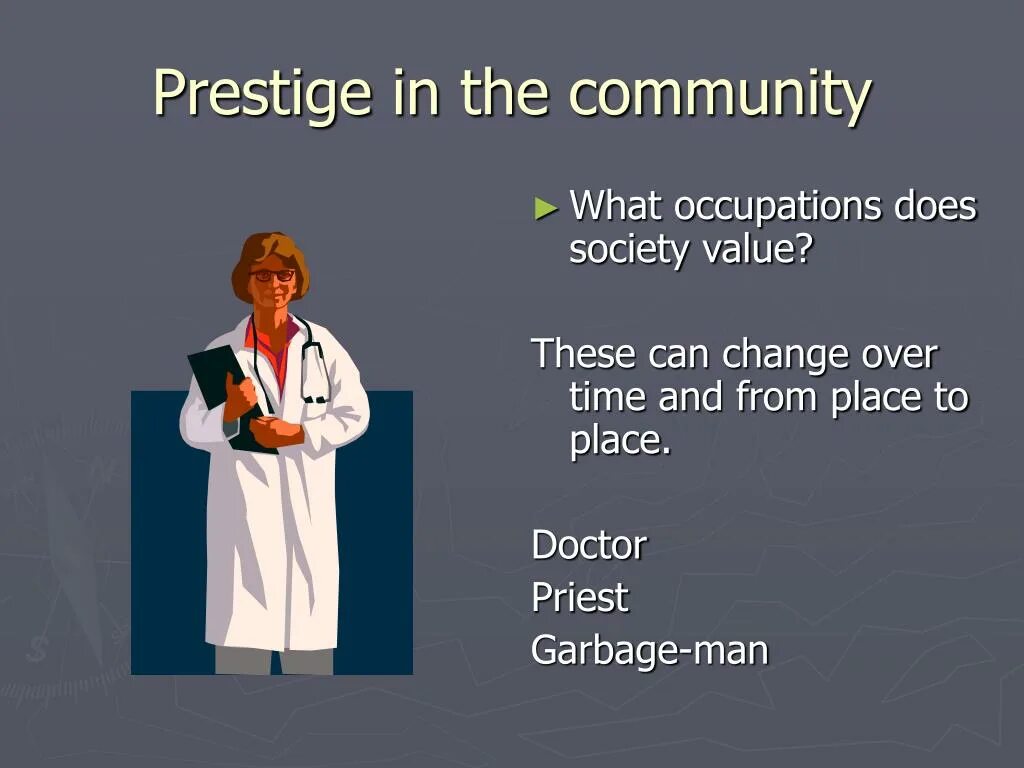 Prestige in the community

► What occupations does society value?

These can change over time and from place to place.

Doctor
Priest
Garbage-man